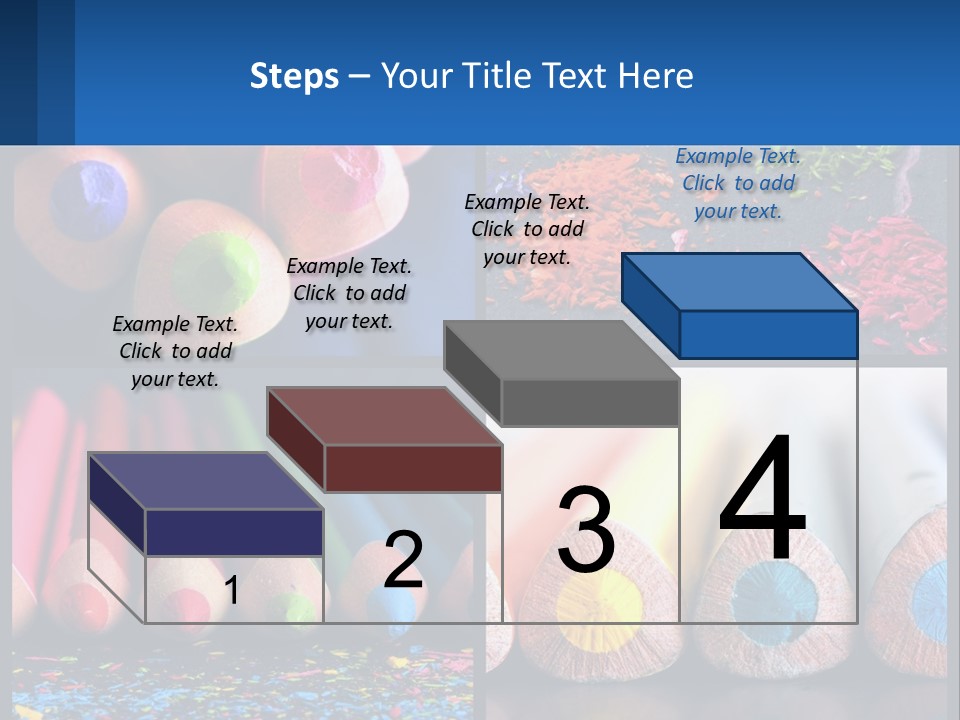 Steps – Your Title Text Here

Example Text. Click to add your text.

Example Text. Click to add your text.

Example Text. Click to add your text.

Example Text. Click to add your text.

1

2

3

4